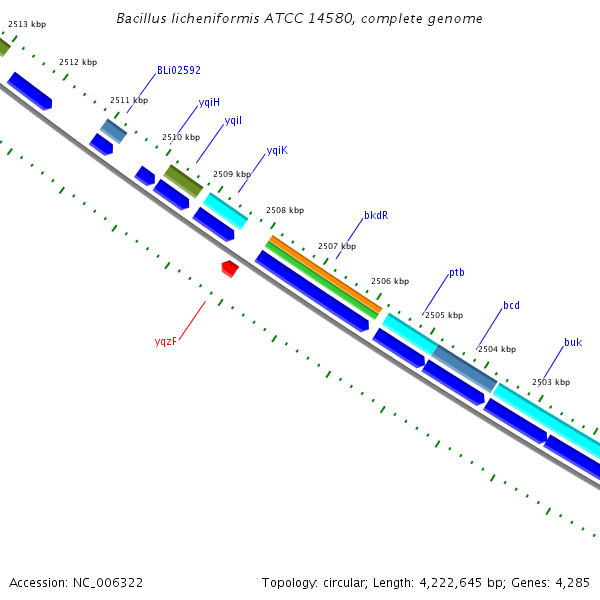 Bacillus licheniformis ATCC 14580, complete genome

2513 kbp
2512 kbp
BLi02592
2511 kbp
yqiH
yqiI
2510 kbp
yqiK
2509 kbp
2508 kbp
bkdR
2507 kbp
2506 kbp
ptb
2505 kbp
bcd
2504 kbp
buk
2503 kbp
yqzF

Accession: NC_006322

Topology: circular; Length: 4,222,645 bp; Genes: 4,285